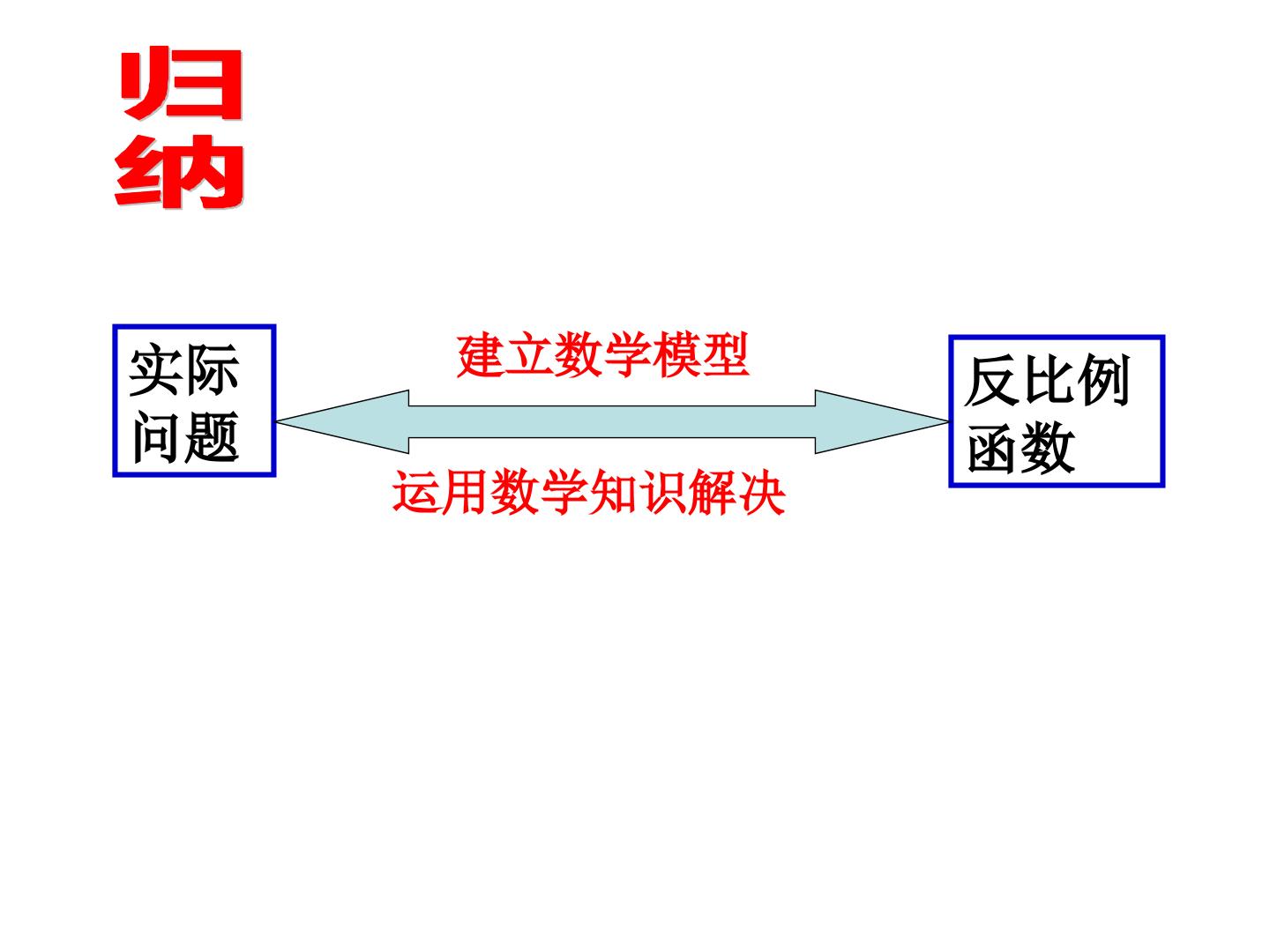 归纳

实际问题

建立数学模型

运用数学知识解决

反比例函数